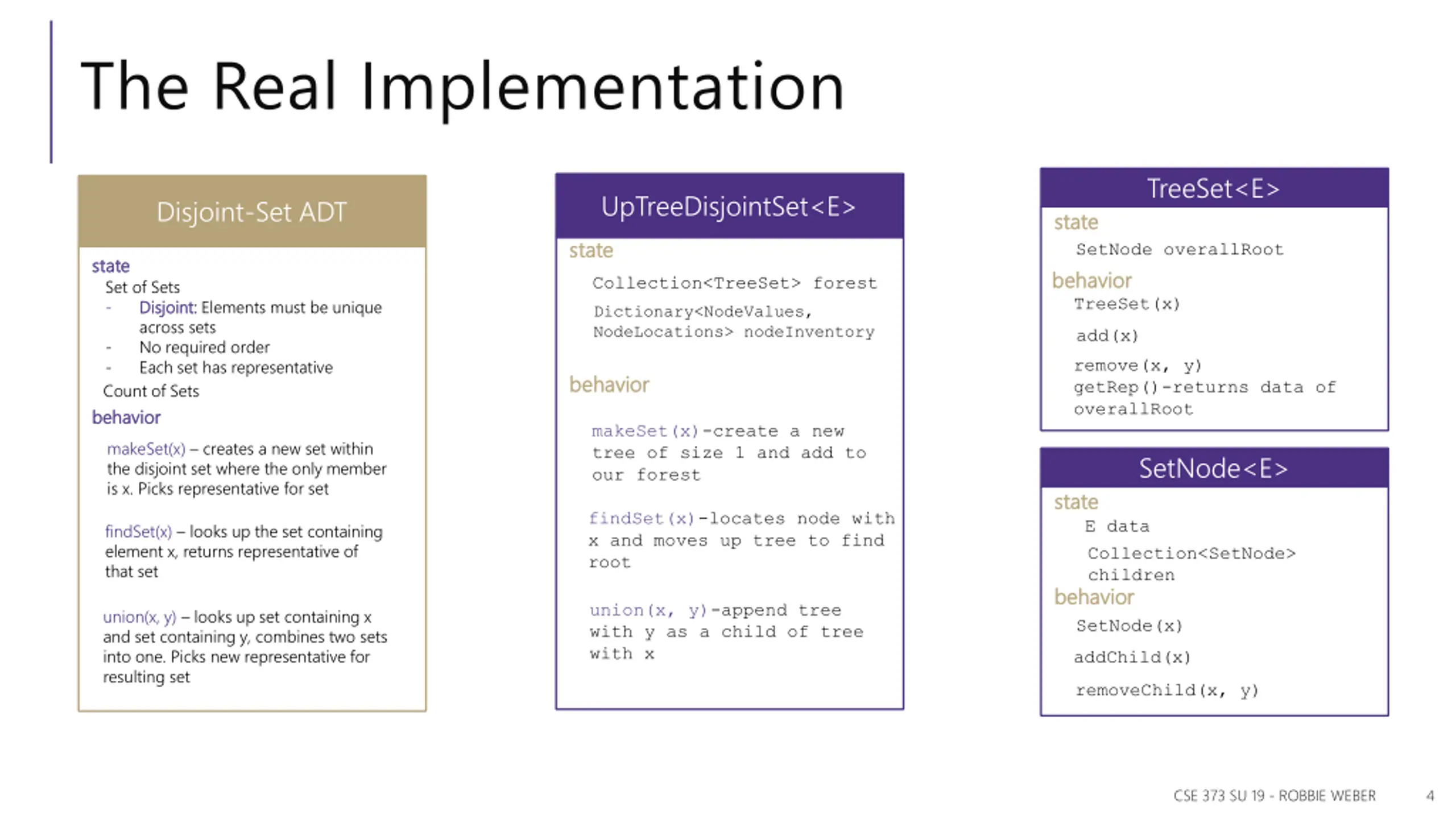 The Real Implementation

Disjoint-Set ADT

state
Set of Sets
- Disjoint: Elements must be unique across sets
- No required order
- Each set has representative
Count of Sets

behavior
makeSet(x) – creates a new set within the disjoint set where the only member is x. Picks representative for set

findSet(x) – looks up the set containing element x, returns representative of that set

union(x, y) – looks up set containing x and set containing y, combines two sets into one. Picks new representative for resulting set

UpTreeDisjointSet<E>

state
Collection<TreeSet> forest

Dictionary<NodeValues, NodeLocations> nodeInventory

behavior
makeSet(x)-create a new tree of size 1 and add to our forest

findSet(x)-locates node with x and moves up tree to find root

union(x, y)-append tree with y as a child of tree with x

TreeSet<E>

state
SetNode overallRoot

behavior
TreeSet(x)

add(x)

remove(x, y)
getRep()-returns data of overallRoot

SetNode<E>

state
E data

Collection<SetNode> children

behavior
SetNode(x)

addChild(x)

removeChild(x, y)

CSE 373 SU 19 - ROBBIE WEBER 4